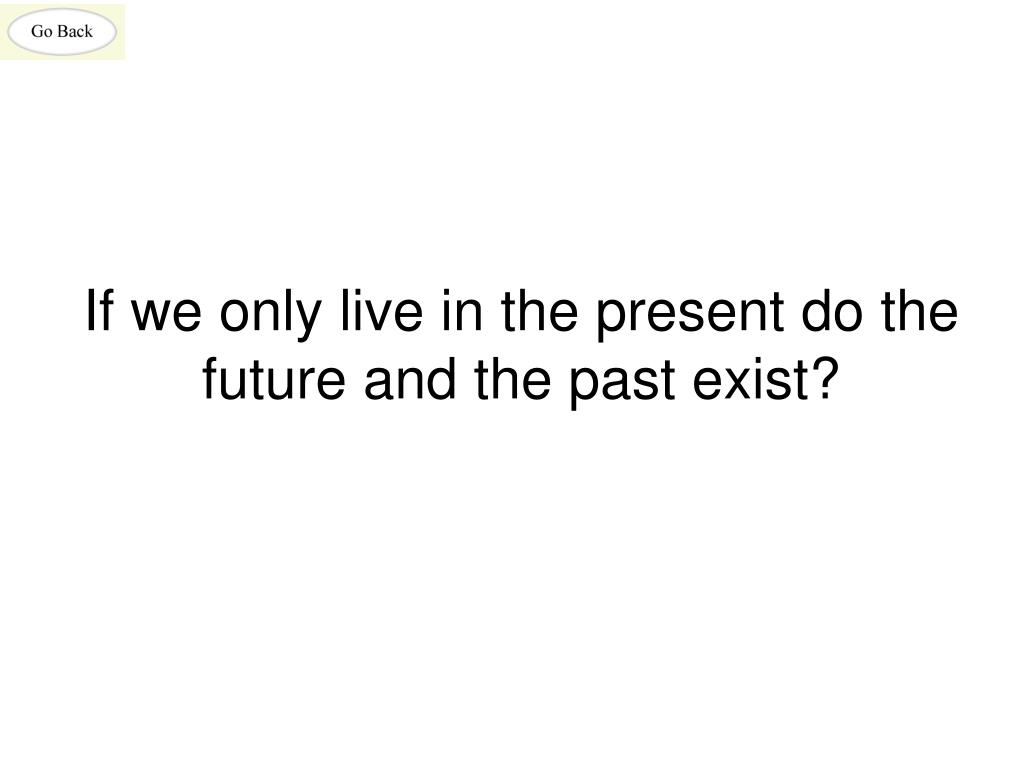 Go Back

If we only live in the present do the future and the past exist?